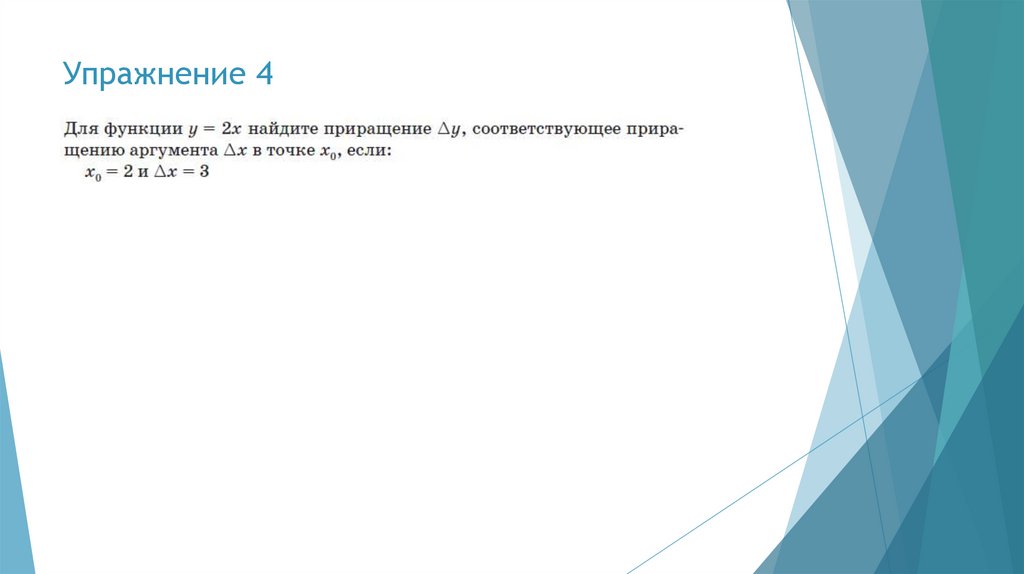 Упражнение 4

Для функции $y = 2x$ найдите приращение $\Delta y$, соответствующее приращению аргумента $\Delta x$ в точке $x_0$, если:
$x_0 = 2$ и $\Delta x = 3$